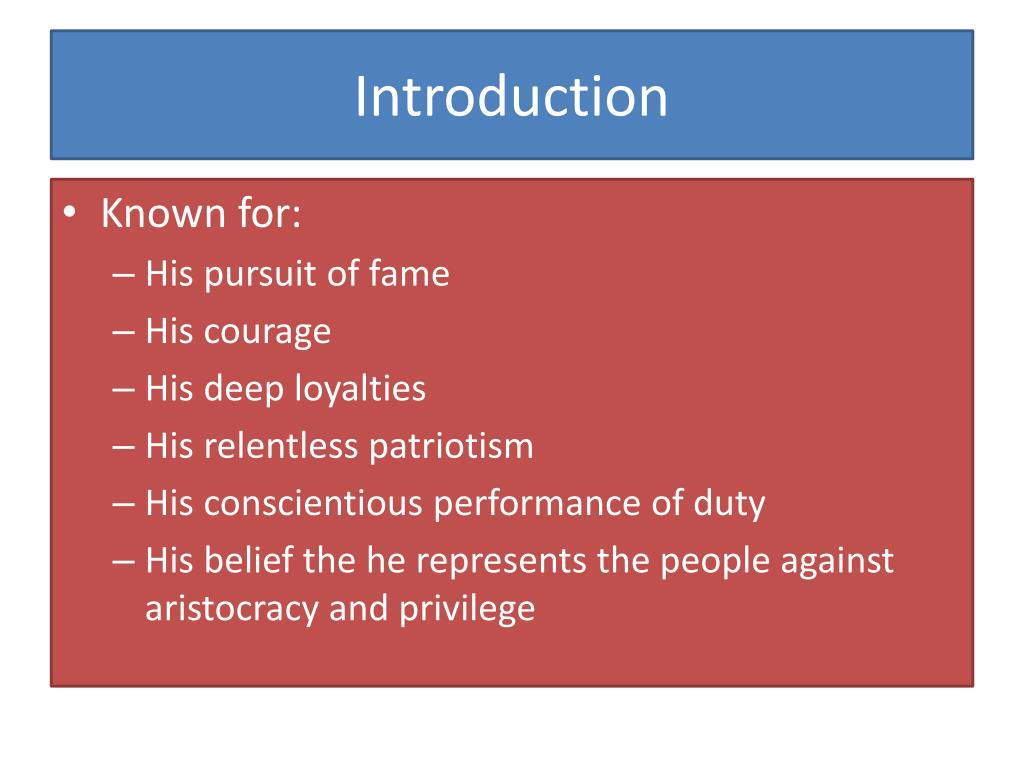 Introduction

• Known for:
– His pursuit of fame
– His courage
– His deep loyalties
– His relentless patriotism
– His conscientious performance of duty
– His belief the he represents the people against aristocracy and privilege